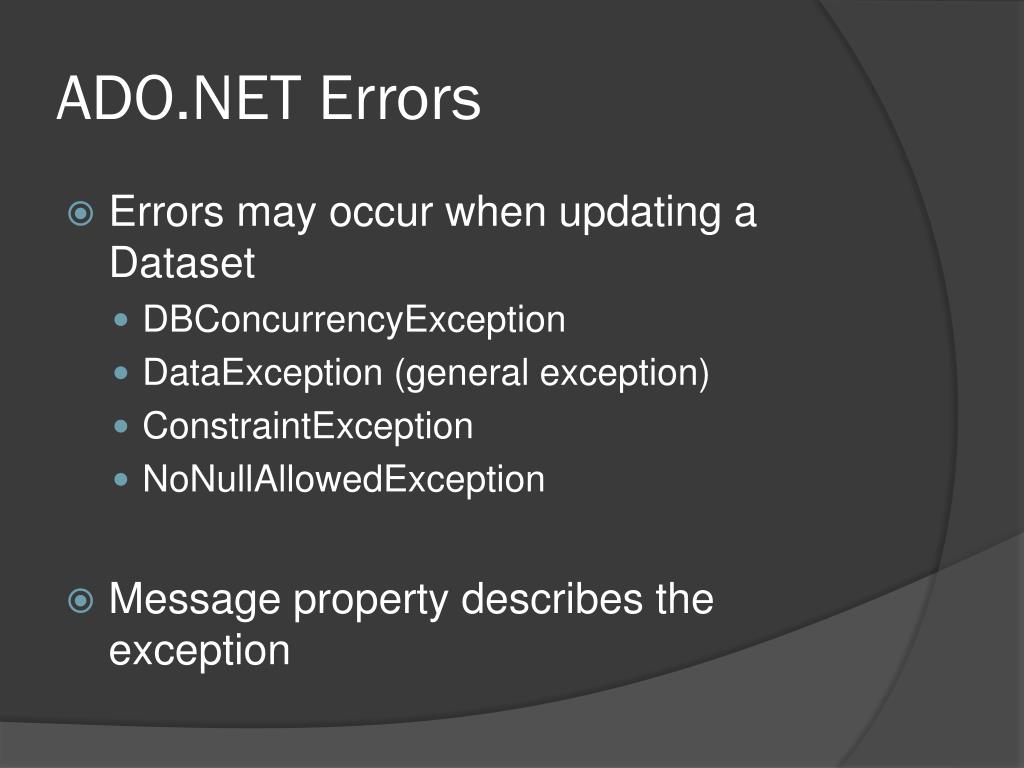 ADO.NET Errors

Errors may occur when updating a Dataset

DBConcurrencyException

DataException (general exception)

ConstraintException

NoNullAllowedException

Message property describes the exception